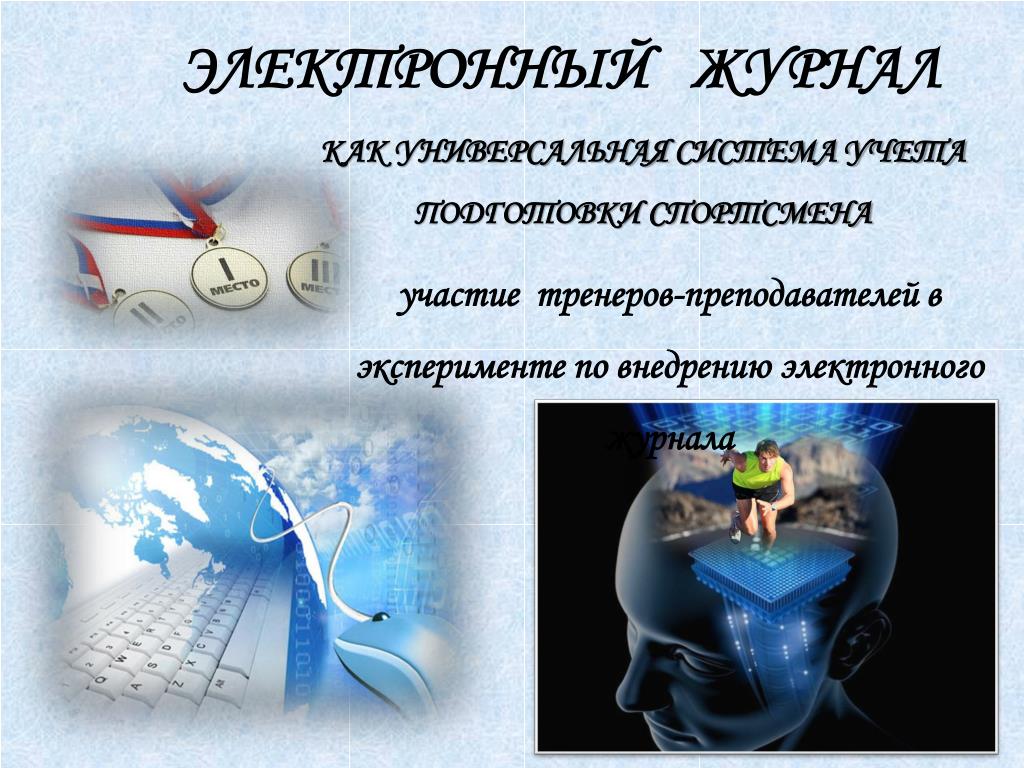 ЭЛЕКТРОННЫЙ ЖУРНАЛ

КАК УНИВЕРСАЛЬНАЯ СИСТЕМА УЧЕТА ПОДГОТОВКИ СПОРТСМЕНА

участие тренеров-преподавателей в эксперименте по внедрению электронного журнала

I МЕСТО

III МЕСТО